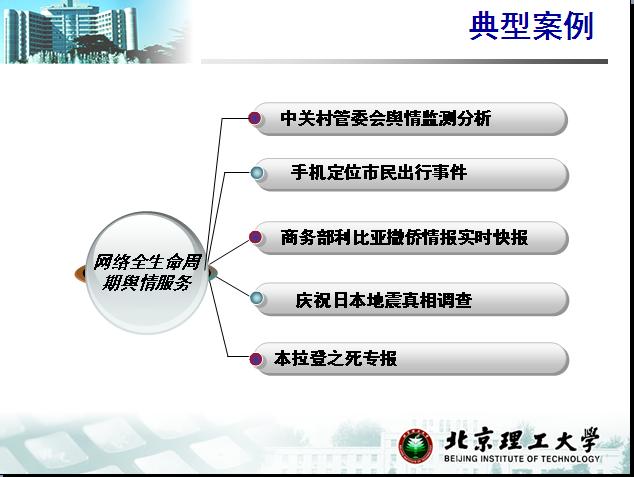 典型案例

网络全生命周期舆情服务

中关村管委会舆情监测分析

手机定位市民出行事件

商务部利比亚撤侨情报实时快报

庆祝日本地震真相调查

本拉登之死专报

北京理工大学
BEIJING INSTITUTE OF TECHNOLOGY